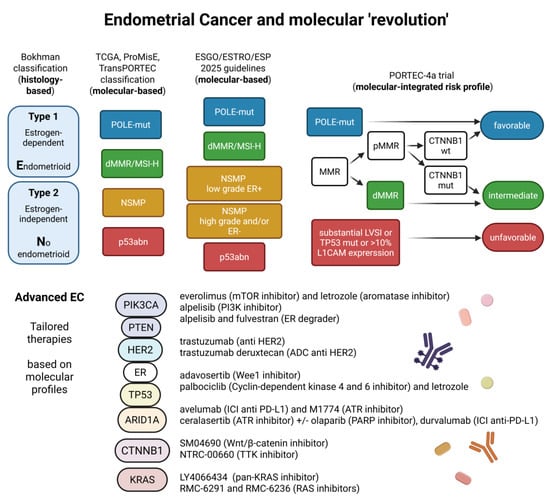 Endometrial Cancer and molecular 'revolution'

Bokhman classification (histology-based)

Type 1
Estrogen-dependent
Endometrioid

Type 2
Estrogen-independent
No endometrioid

TCGA, ProMisE, TransPORTEC classification (molecular-based)

POLE-mut

dMMR/MSI-H

NSMP

p53abn

ESGO/ESTRO/ESP 2025 guidelines (molecular-based)

POLE-mut

dMMR/MSI-H

NSMP low grade ER+

NSMP high grade and/or ER-

p53abn

PORTEC-4a trial (molecular-integrated risk profile)

POLE-mut

MMR

pMMR

dMMR

CTNNB1 wt

CTNNB1 mut

substantial LVSI or TP53 mut or >10% L1CAM exprerssion

favorable

intermediate

unfavorable

Advanced EC

Tailored therapies

based on molecular profiles

PIK3CA

PTEN

HER2

ER

TP53

ARID1A

CTNNB1

KRAS

everolimus (mTOR inhibitor) and letrozole (aromatase inhibitor)
alpelisib (PI3K inhibitor)
alpelisib and fulvestran (ER degrader)

trastuzumab (anti HER2)
trastuzumab deruxtecan (ADC anti HER2)

adavosertib (Wee1 inhibitor)
palbociclib (Cyclin-dependent kinase 4 and 6 inhibitor) and letrozole

avelumab (ICI anti PD-L1) and M1774 (ATR inhibitor)
ceralasertib (ATR inhibitor) +/- olaparib (PARP inhibitor), durvalumab (ICI anti-PD-L1)

SM04690 (Wnt/β-catenin inhibitor)
NTRC-00660 (TTK inhibitor)

LY4066434 (pan-KRAS inhibitor)
RMC-6291 and RMC-6236 (RAS inhibitors)